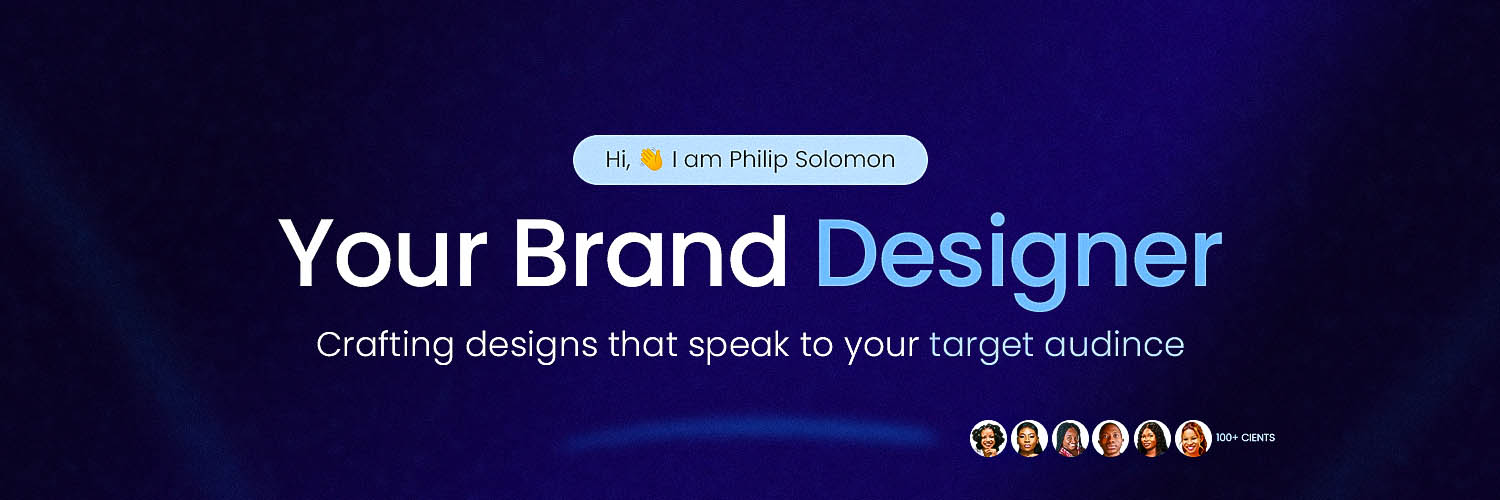 Hi, 👋 I am Philip Solomon

Your Brand Designer

Crafting designs that speak to your target audince

100+ CIENTS